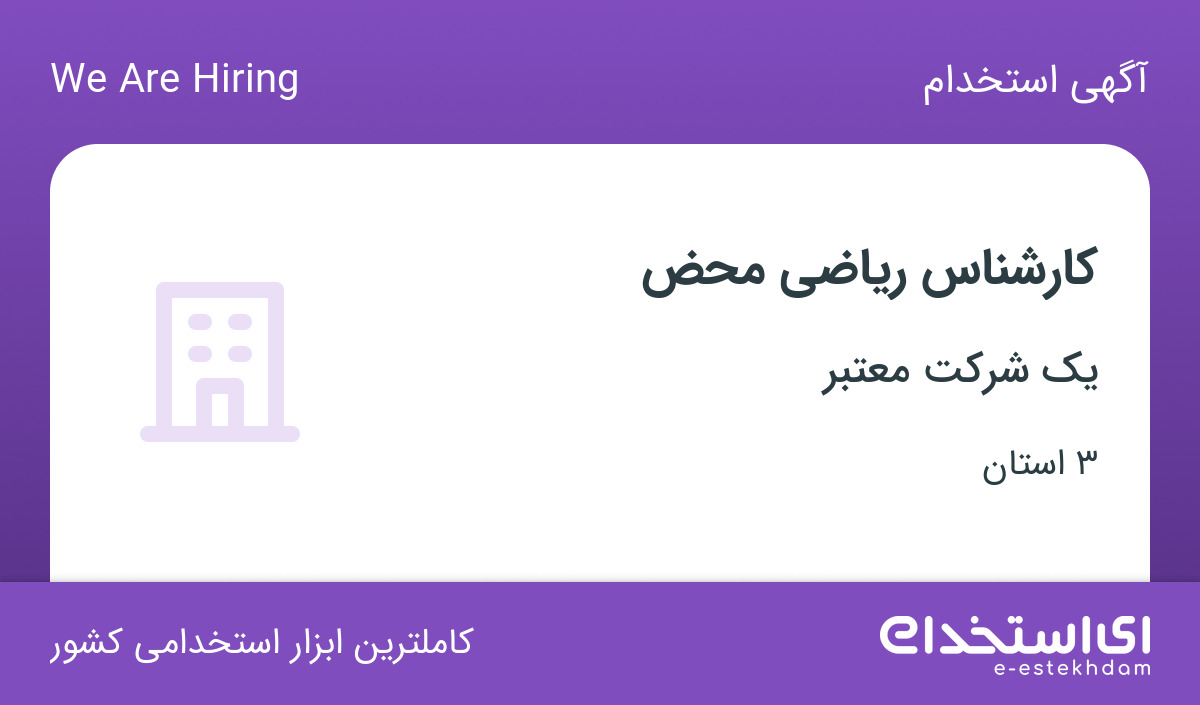 آگهی استخدام

We Are Hiring

کارشناس ریاضی محض

یک شرکت معتبر

۳ استان

ای استخدام
e-estekhdam

کاملترین ابزار استخدامی کشور